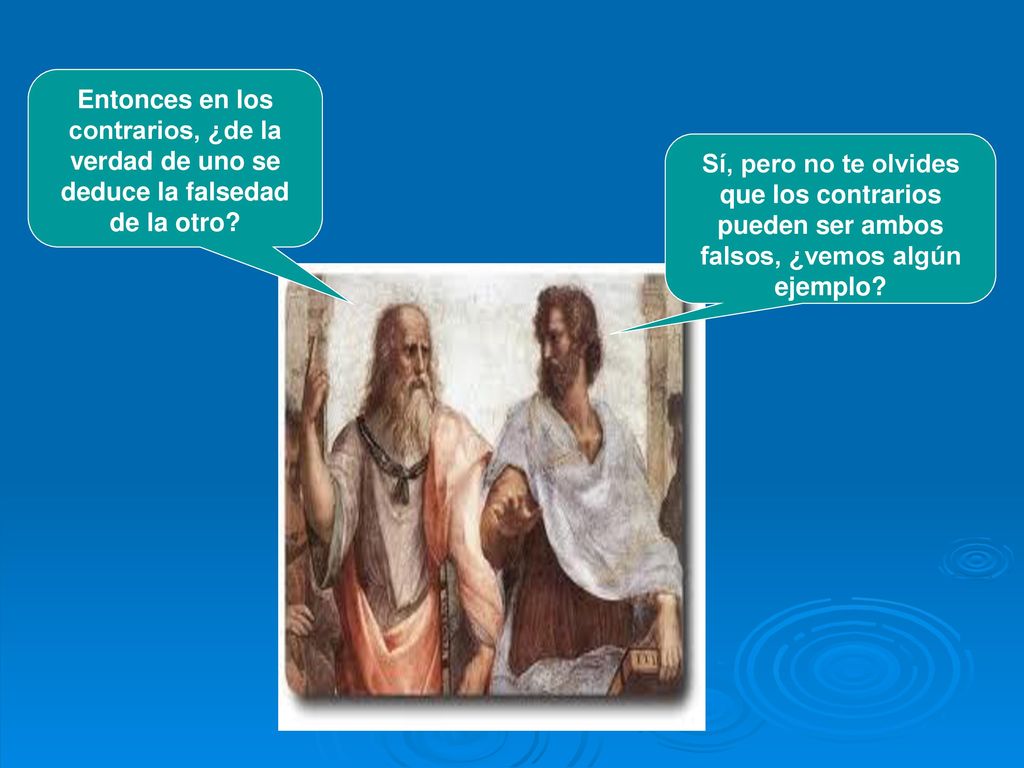 Entonces en los contrarios, ¿de la verdad de uno se deduce la falsedad de la otro?

Sí, pero no te olvides que los contrarios pueden ser ambos falsos, ¿vemos algún ejemplo?